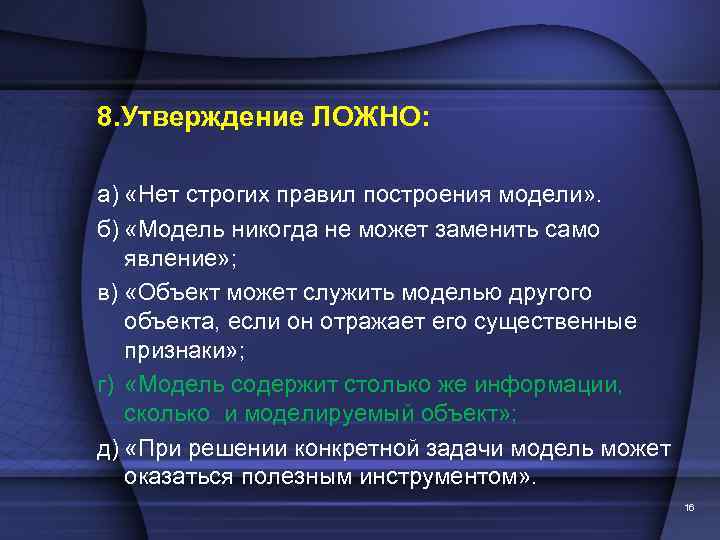 8.Утверждение ЛОЖНО:

а) «Нет строгих правил построения модели».

б) «Модель никогда не может заменить само явление»;

в) «Объект может служить моделью другого объекта, если он отражает его существенные признаки»;

г) «Модель содержит столько же информации, сколько и моделируемый объект»;

д) «При решении конкретной задачи модель может оказаться полезным инструментом».

16